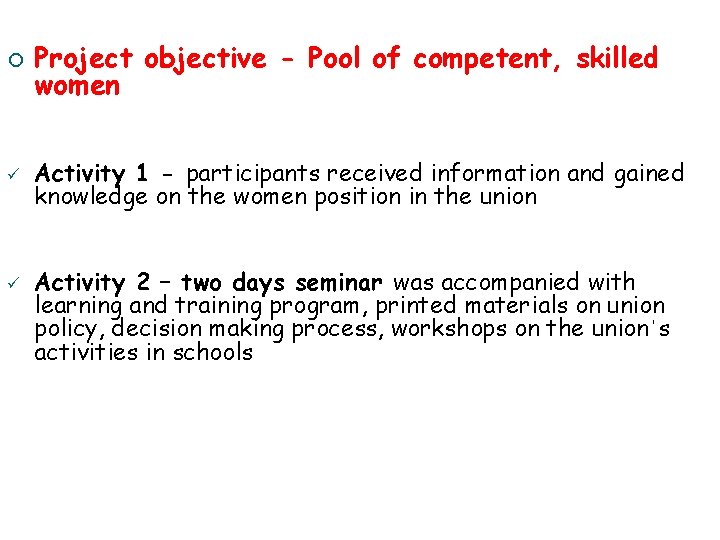 ○ Project objective - Pool of competent, skilled women

✓ Activity 1 - participants received information and gained knowledge on the women position in the union

✓ Activity 2 – two days seminar was accompanied with learning and training program, printed materials on union policy, decision making process, workshops on the union's activities in schools